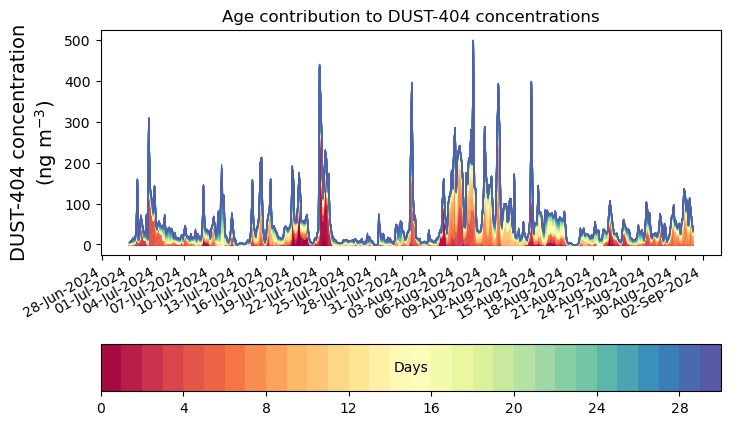 Age contribution to DUST-404 concentrations

DUST-404 concentration (ng m$^{-3}$)

500
400
300
200
100
0

28-Jun-2024
01-Jul-2024
04-Jul-2024
07-Jul-2024
10-Jul-2024
13-Jul-2024
16-Jul-2024
19-Jul-2024
22-Jul-2024
25-Jul-2024
28-Jul-2024
31-Jul-2024
03-Aug-2024
06-Aug-2024
09-Aug-2024
12-Aug-2024
15-Aug-2024
18-Aug-2024
21-Aug-2024
24-Aug-2024
27-Aug-2024
30-Aug-2024
02-Sep-2024

Days

0
4
8
12
16
20
24
28